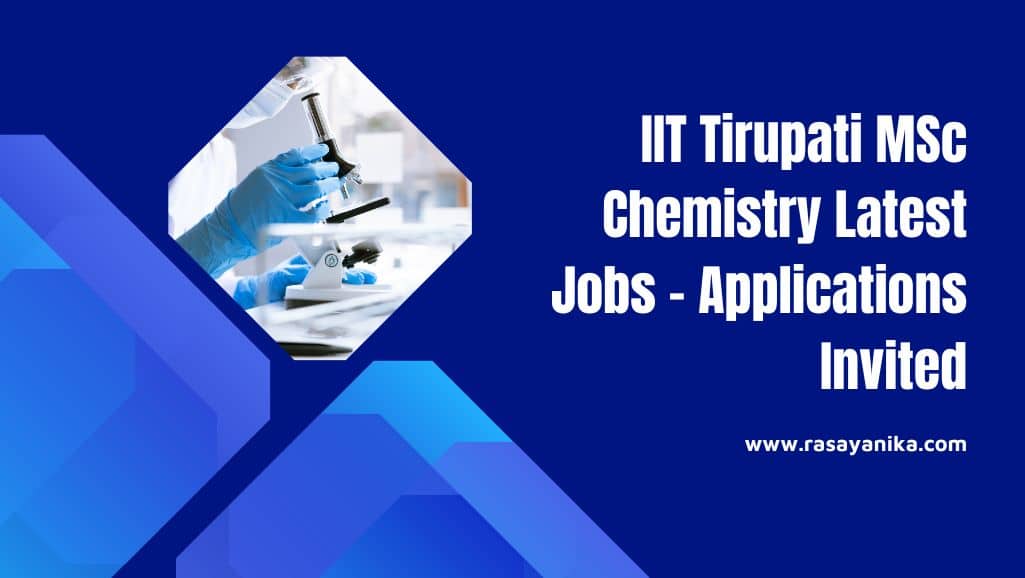 IIT Tirupati MSc Chemistry Latest Jobs - Applications Invited

www.rasayanika.com